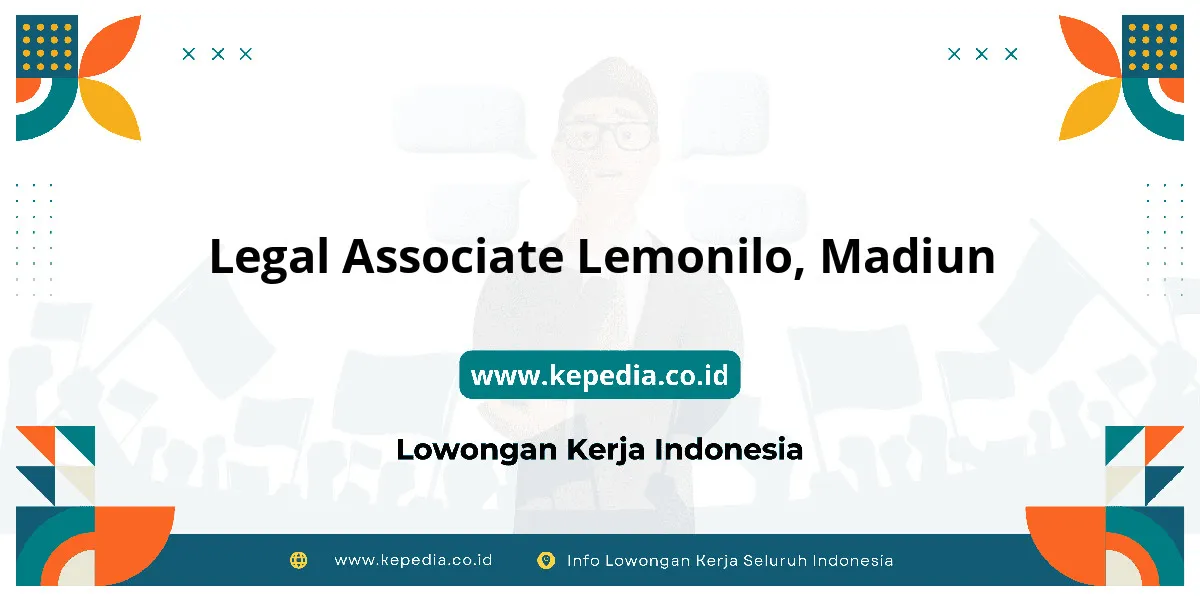 Legal Associate Lemonilo, Madiun

www.kepedia.co.id

Lowongan Kerja Indonesia

www.kepedia.co.id   Info Lowongan Kerja Seluruh Indonesia